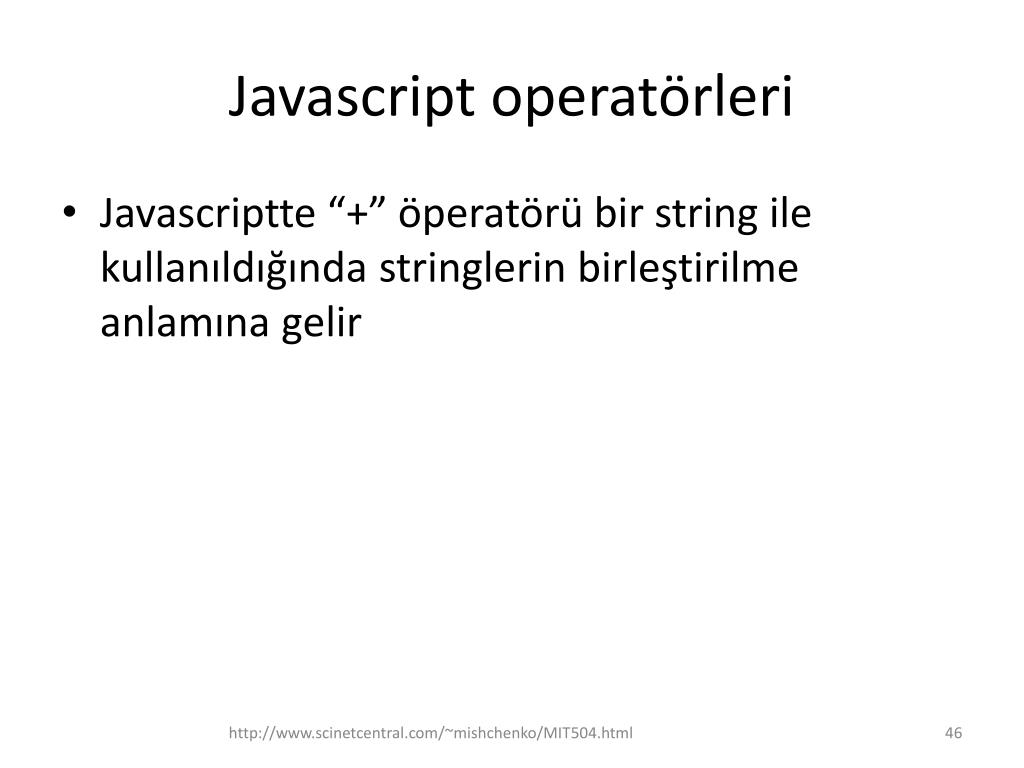 Javascript operatörleri

• Javascriptte “+” öperatörü bir string ile kullanıldığında stringlerin birleştirilme anlamına gelir

http://www.scinetcentral.com/~mishchenko/MIT504.html

46